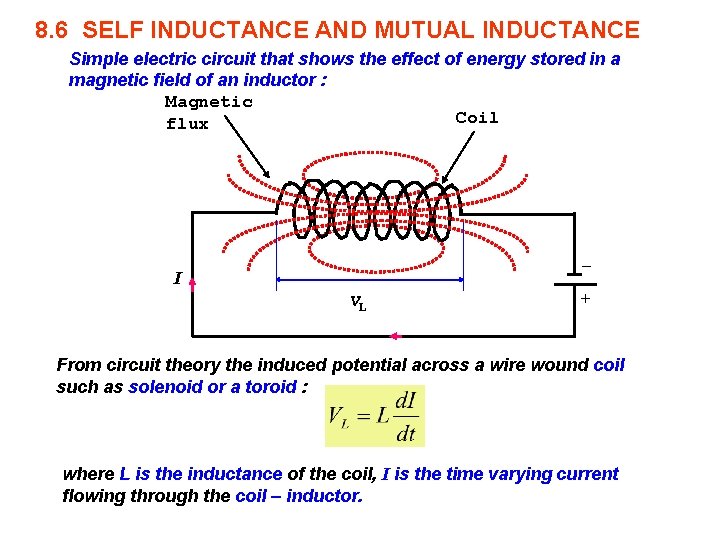 8.6 SELF INDUCTANCE AND MUTUAL INDUCTANCE

Simple electric circuit that shows the effect of energy stored in a magnetic field of an inductor :

Magnetic flux

Coil

$I$

$V_L$

−

+

From circuit theory the induced potential across a wire wound coil such as solenoid or a toroid :

$V_L = L\frac{dI}{dt}$

where L is the inductance of the coil, $I$ is the time varying current flowing through the coil – inductor.